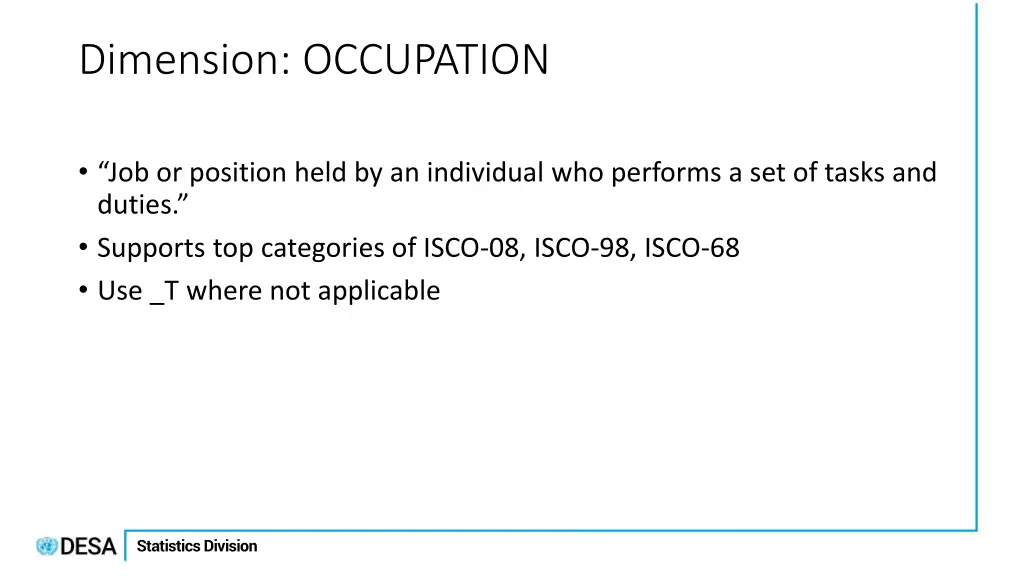 Dimension: OCCUPATION

• “Job or position held by an individual who performs a set of tasks and duties.”
• Supports top categories of ISCO-08, ISCO-98, ISCO-68
• Use _T where not applicable

DESA Statistics Division